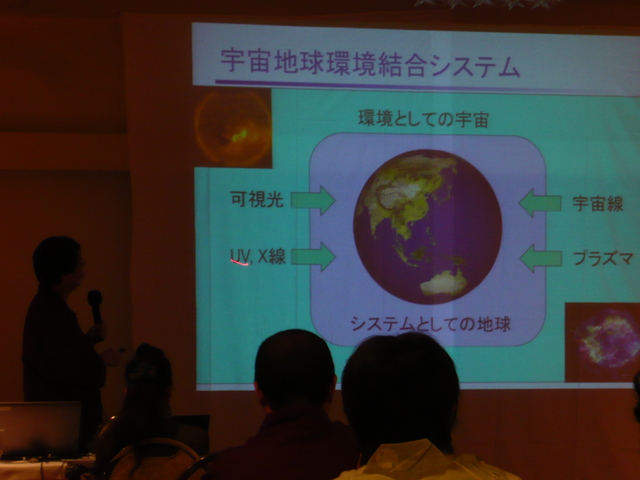 宇宙地球環境結合システム

環境としての宇宙

可視光

UV, X線

宇宙線

プラズマ

システムとしての地球